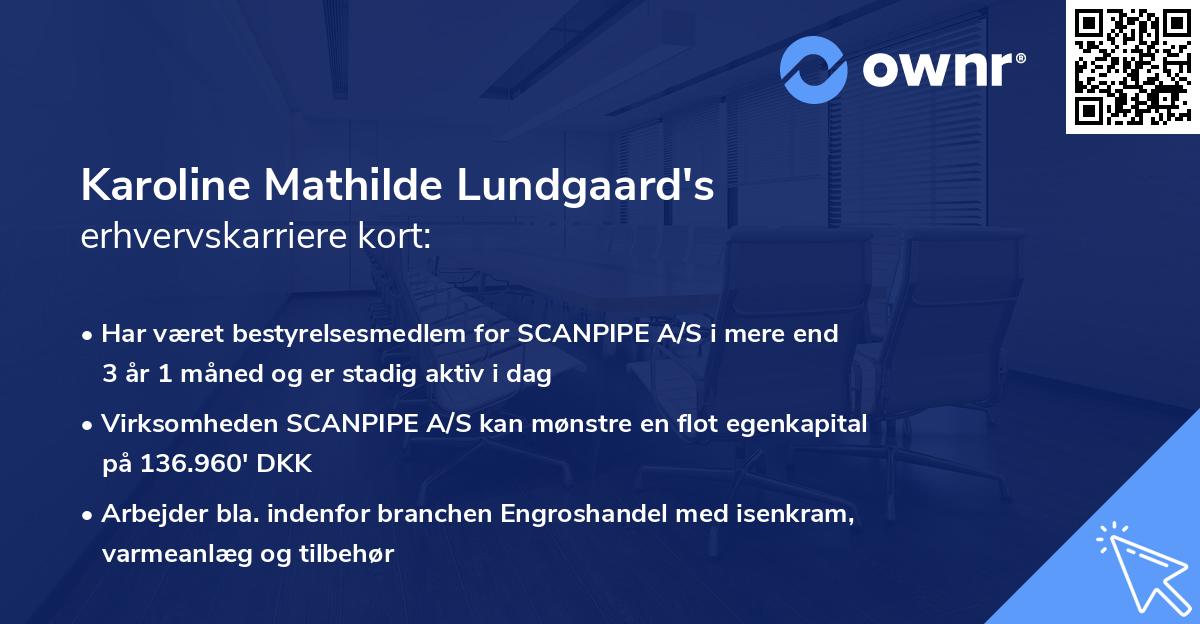 ownr®

Karoline Mathilde Lundgaard's erhvervskarriere kort:

• Har været bestyrelsesmedlem for SCANPIPE A/S i mere end 3 år 1 måned og er stadig aktiv i dag

• Virksomheden SCANPIPE A/S kan mønstre en flot egenkapital på 136.960' DKK

• Arbejder bla. indenfor branchen Engroshandel med isenkram, varmeanlæg og tilbehør